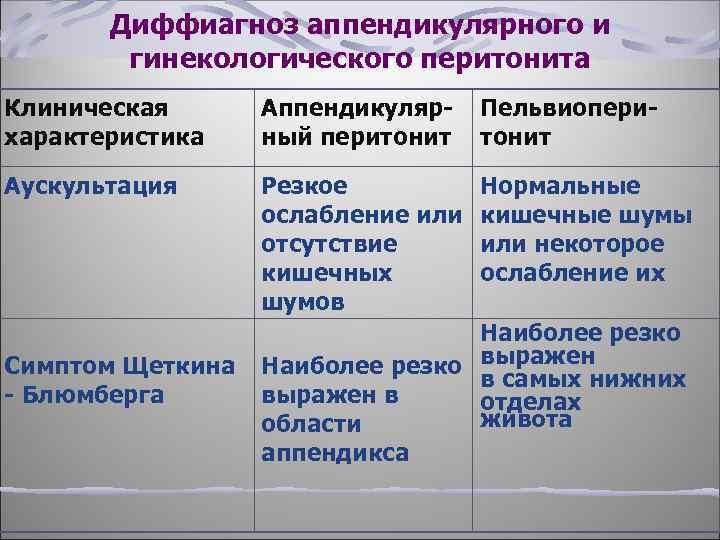 Диффиагноз аппендикулярного и гинекологического перитонита

| Клиническая характеристика | Аппендикулярный перитонит | Пельвиоперитонит |
|---|---|---|
| Аускультация | Резкое ослабление или отсутствие кишечных шумов | Нормальные кишечные шумы или некоторое ослабление их |
| Симптом Щеткина - Блюмберга | Наиболее резко выражен в области аппендикса | Наиболее резко выражен в самых нижних отделах живота |